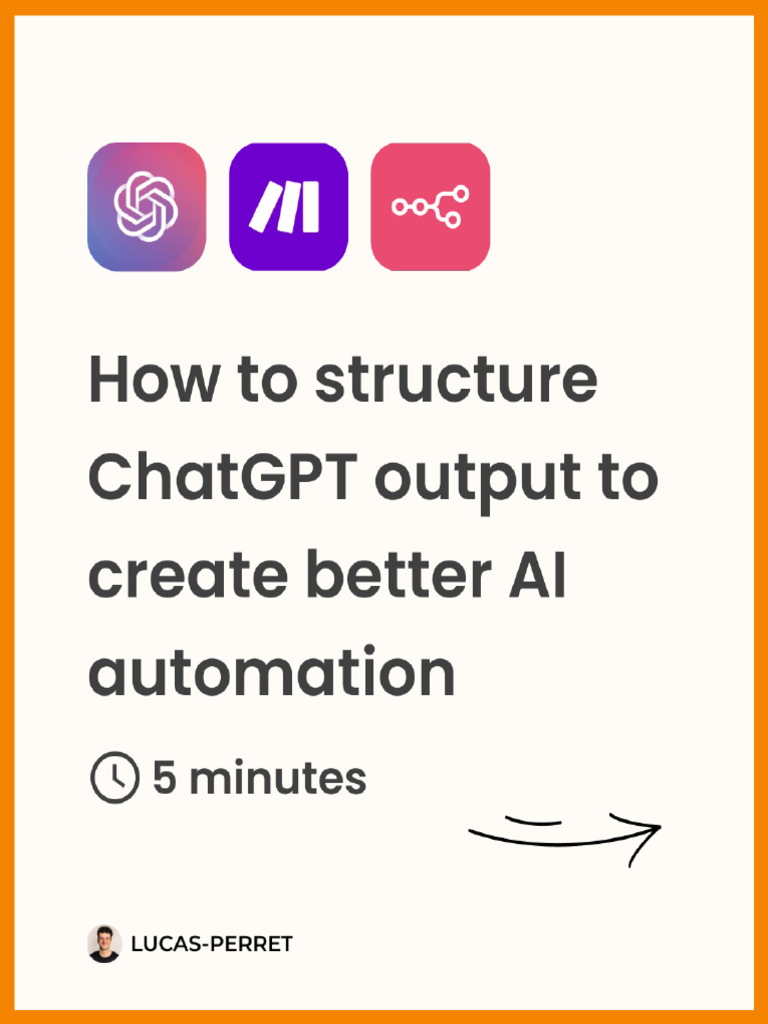 How to structure ChatGPT output to create better AI automation

5 minutes

LUCAS-PERRET